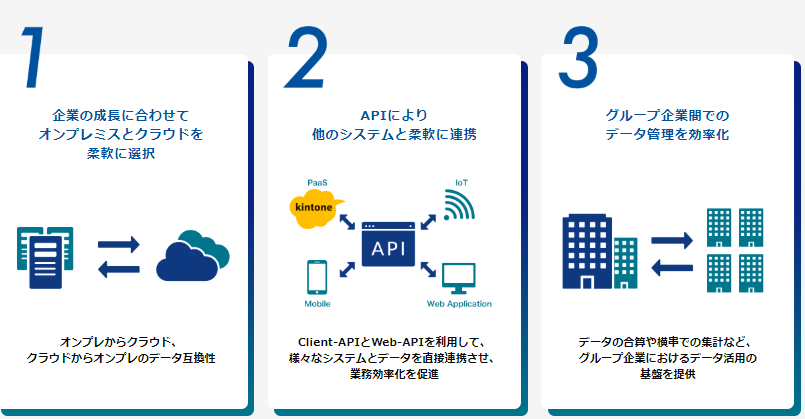 1

企業の成長に合わせて
オンプレミスとクラウドを
柔軟に選択

オンプレからクラウド、
クラウドからオンプレのデータ互換性

2

APIにより
他のシステムと柔軟に連携

PaaS

kintone

IoT

API

Mobile

Web Application

Client-APIとWeb-APIを利用して、
様々なシステムとデータを直接連携させ、
業務効率化を促進

3

グループ企業間での
データ管理を効率化

データの合算や横串での集計など、
グループ企業におけるデータ活用の
基盤を提供